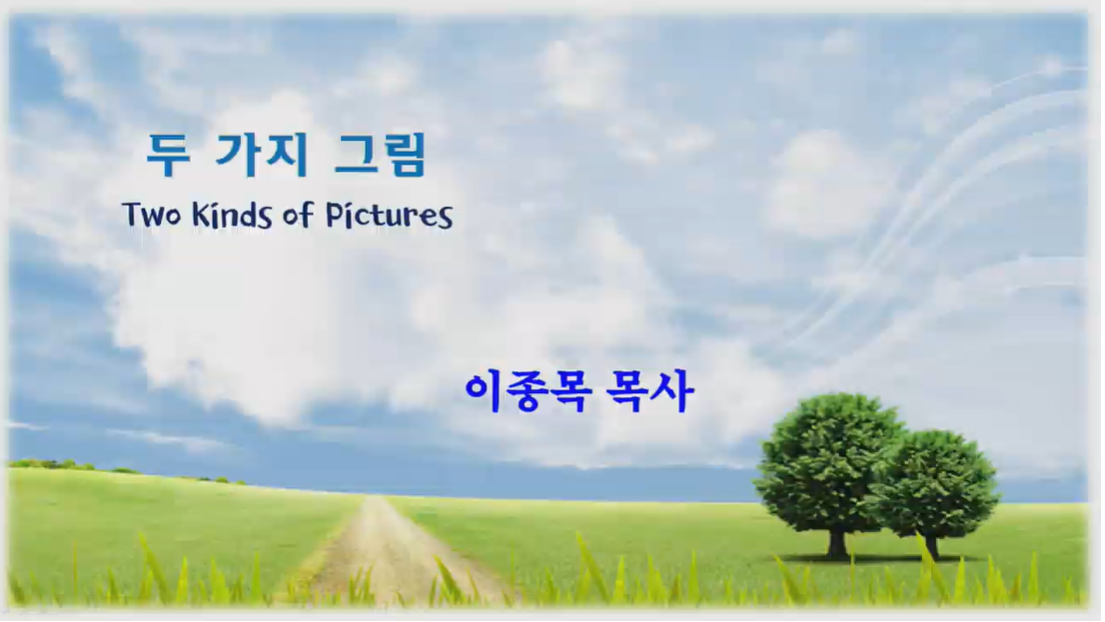 두 가지 그림

Two Kinds of Pictures

이종목 목사